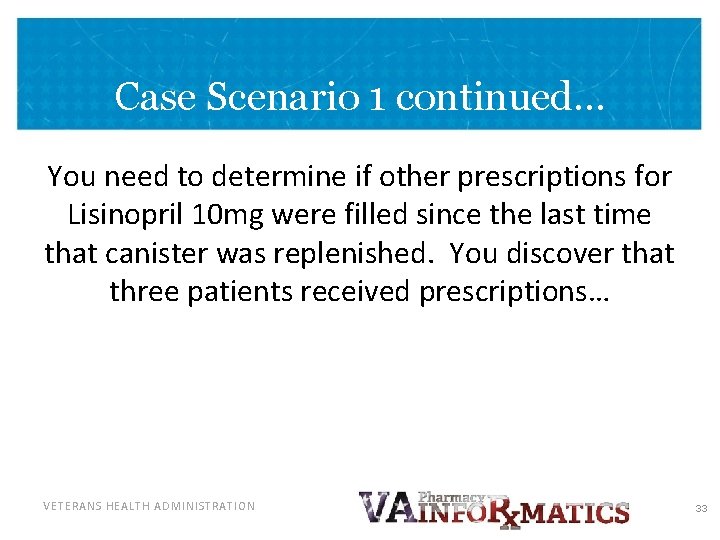 Case Scenario 1 continued…

You need to determine if other prescriptions for Lisinopril 10mg were filled since the last time that canister was replenished. You discover that three patients received prescriptions…

VETERANS HEALTH ADMINISTRATION

VA Pharmacy INFORxMATICS

33